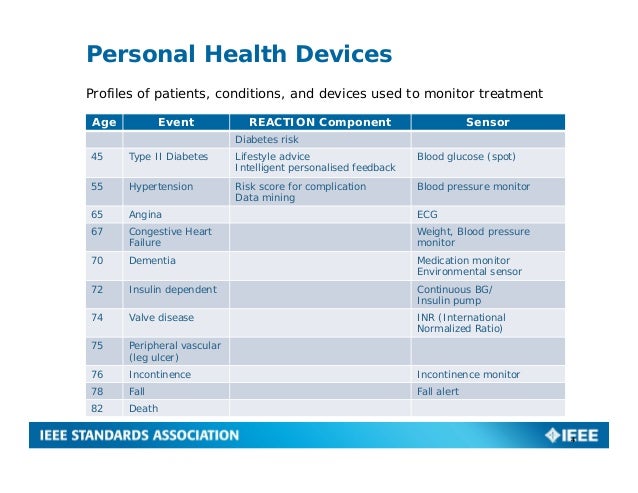 Personal Health Devices

Profiles of patients, conditions, and devices used to monitor treatment

| Age | Event | REACTION Component | Sensor |
|---|---|---|---|
| | | Diabetes risk | |
| 45 | Type II Diabetes | Lifestyle advice Intelligent personalised feedback | Blood glucose (spot) |
| 55 | Hypertension | Risk score for complication Data mining | Blood pressure monitor |
| 65 | Angina | | ECG |
| 67 | Congestive Heart Failure | | Weight, Blood pressure monitor |
| 70 | Dementia | | Medication monitor Environmental sensor |
| 72 | Insulin dependent | | Continuous BG/ Insulin pump |
| 74 | Valve disease | | INR (International Normalized Ratio) |
| 75 | Peripheral vascular (leg ulcer) | | |
| 76 | Incontinence | | Incontinence monitor |
| 78 | Fall | | Fall alert |
| 82 | Death | | |

IEEE STANDARDS ASSOCIATION

IEEE